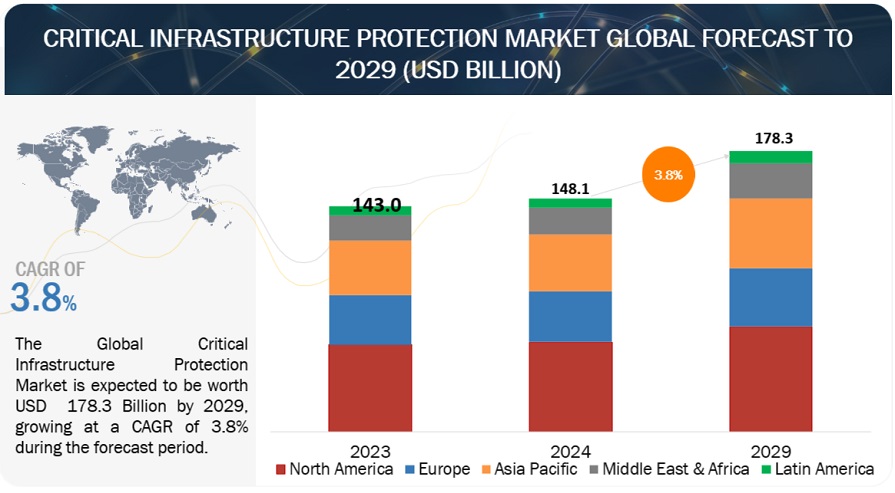 CRITICAL INFRASTRUCTURE PROTECTION MARKET GLOBAL FORECAST TO 2029 (USD BILLION)

CAGR OF
3.8%

The Global Critical Infrastructure Protection Market is expected to be worth USD 178.3 Billion by 2029, growing at a CAGR of 3.8% during the forecast period.

143.0
148.1
3.8%
178.3

2023
2024
2029

North America
Europe
Asia Pacific
Middle East & Africa
Latin America